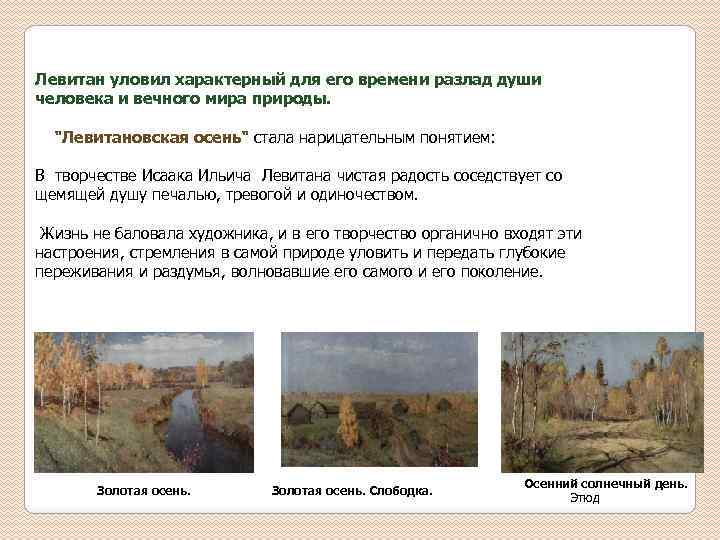 Левитан уловил характерный для его времени разлад души человека и вечного мира природы.

"Левитановская осень" стала нарицательным понятием:

В творчестве Исаака Ильича Левитана чистая радость соседствует со щемящей душу печалью, тревогой и одиночеством.

Жизнь не баловала художника, и в его творчество органично входят эти настроения, стремления в самой природе уловить и передать глубокие переживания и раздумья, волновавшие его самого и его поколение.

Золотая осень.

Золотая осень. Слободка.

Осенний солнечный день. Этюд